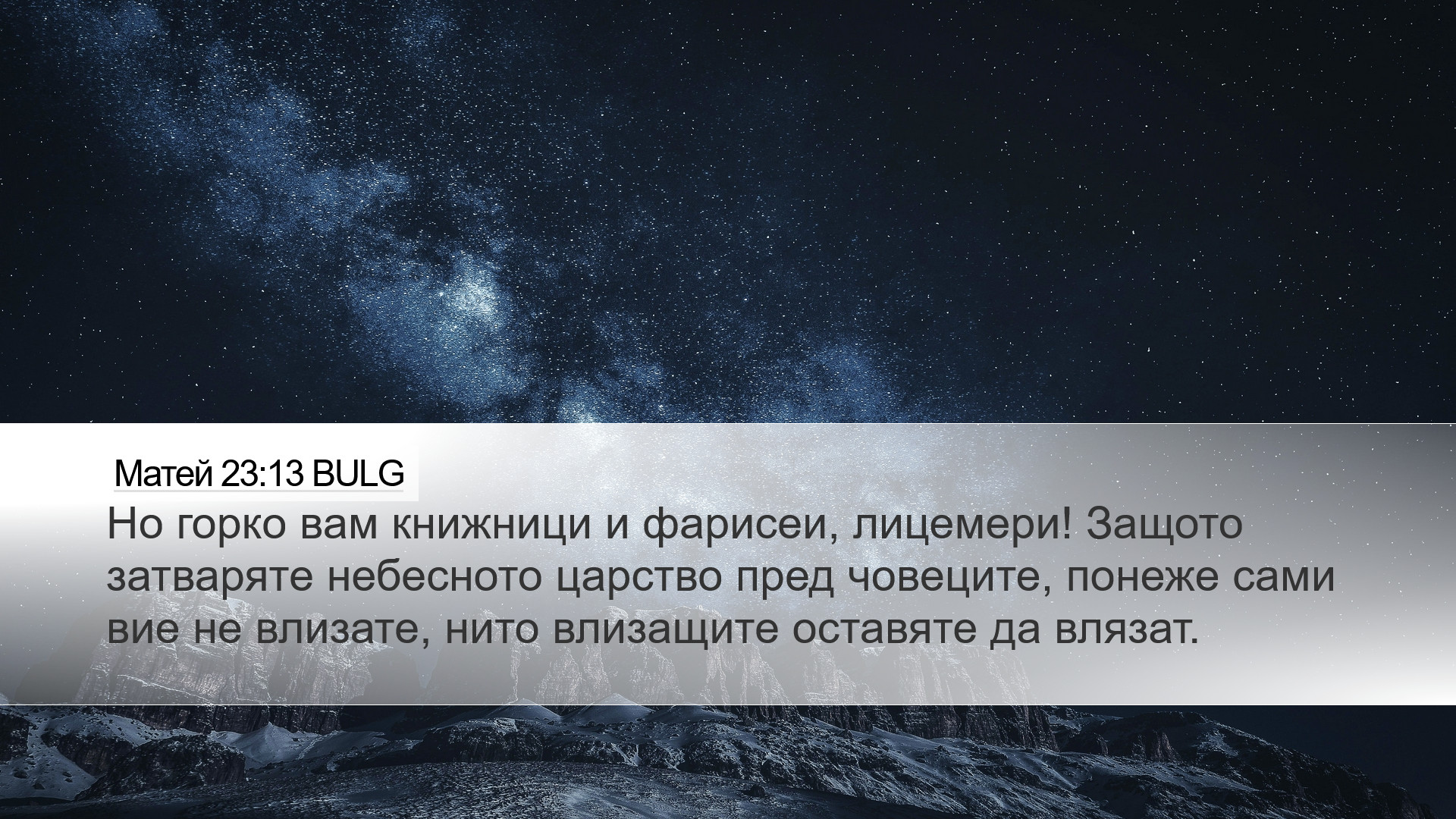 Матей 23:13 BULG

Но горко вам книжници и фарисеи, лицемери! Защото затваряте небесното царство пред човеците, понеже сами вие не влизате, нито влизащите оставяте да влязат.